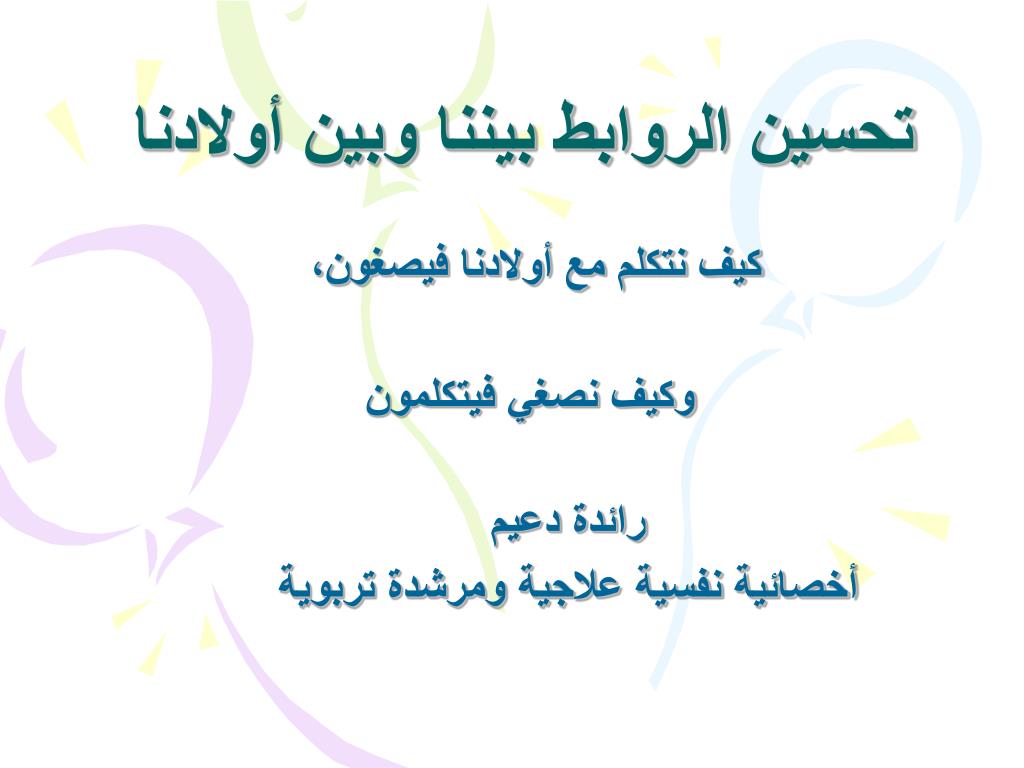 تحسين الروابط بيننا وبين أولادنا

كيف نتكلم مع أولادنا فيصغون،

وكيف نصغي فيتكلمون

رائدة دعيم
أخصائية نفسية علاجية ومرشدة تربوية